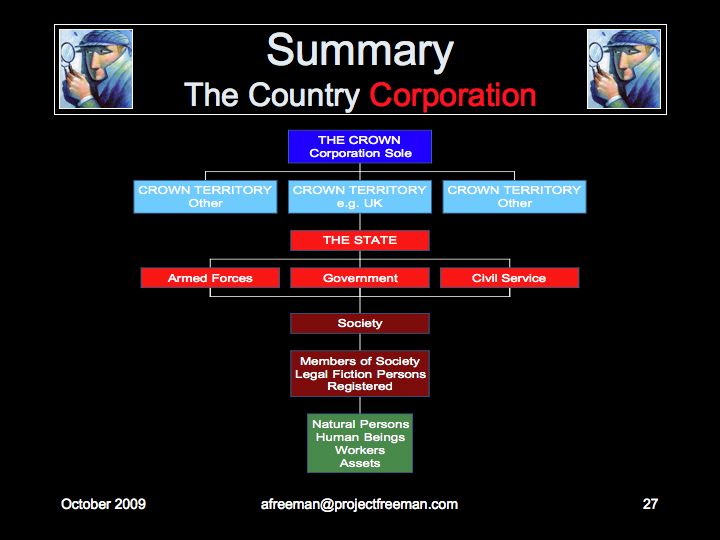 Summary
The Country Corporation

THE CROWN
Corporation Sole

CROWN TERRITORY
Other

CROWN TERRITORY
e.g. UK

CROWN TERRITORY
Other

THE STATE

Armed Forces

Government

Civil Service

Society

Members of Society
Legal Fiction Persons
Registered

Natural Persons
Human Beings
Workers
Assets

October 2009

afreeman@projectfreeman.com

27